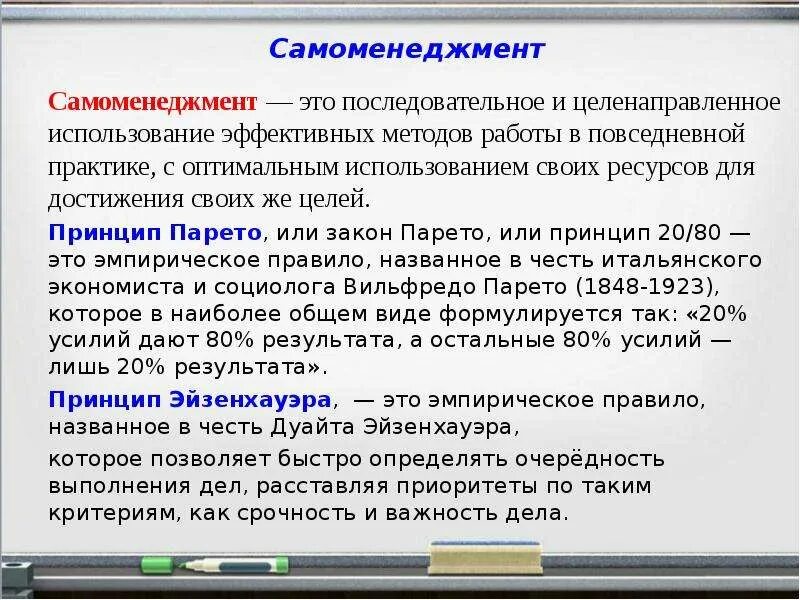 Самоменеджмент

Самоменеджмент — это последовательное и целенаправленное использование эффективных методов работы в повседневной практике, с оптимальным использованием своих ресурсов для достижения своих же целей.

Принцип Парето, или закон Парето, или принцип 20/80 — это эмпирическое правило, названное в честь итальянского экономиста и социолога Вильфредо Парето (1848-1923), которое в наиболее общем виде формулируется так: «20% усилий дают 80% результата, а остальные 80% усилий — лишь 20% результата».

Принцип Эйзенхауэра, — это эмпирическое правило, названное в честь Дуайта Эйзенхауэра,

которое позволяет быстро определять очерёдность выполнения дел, расставляя приоритеты по таким критериям, как срочность и важность дела.